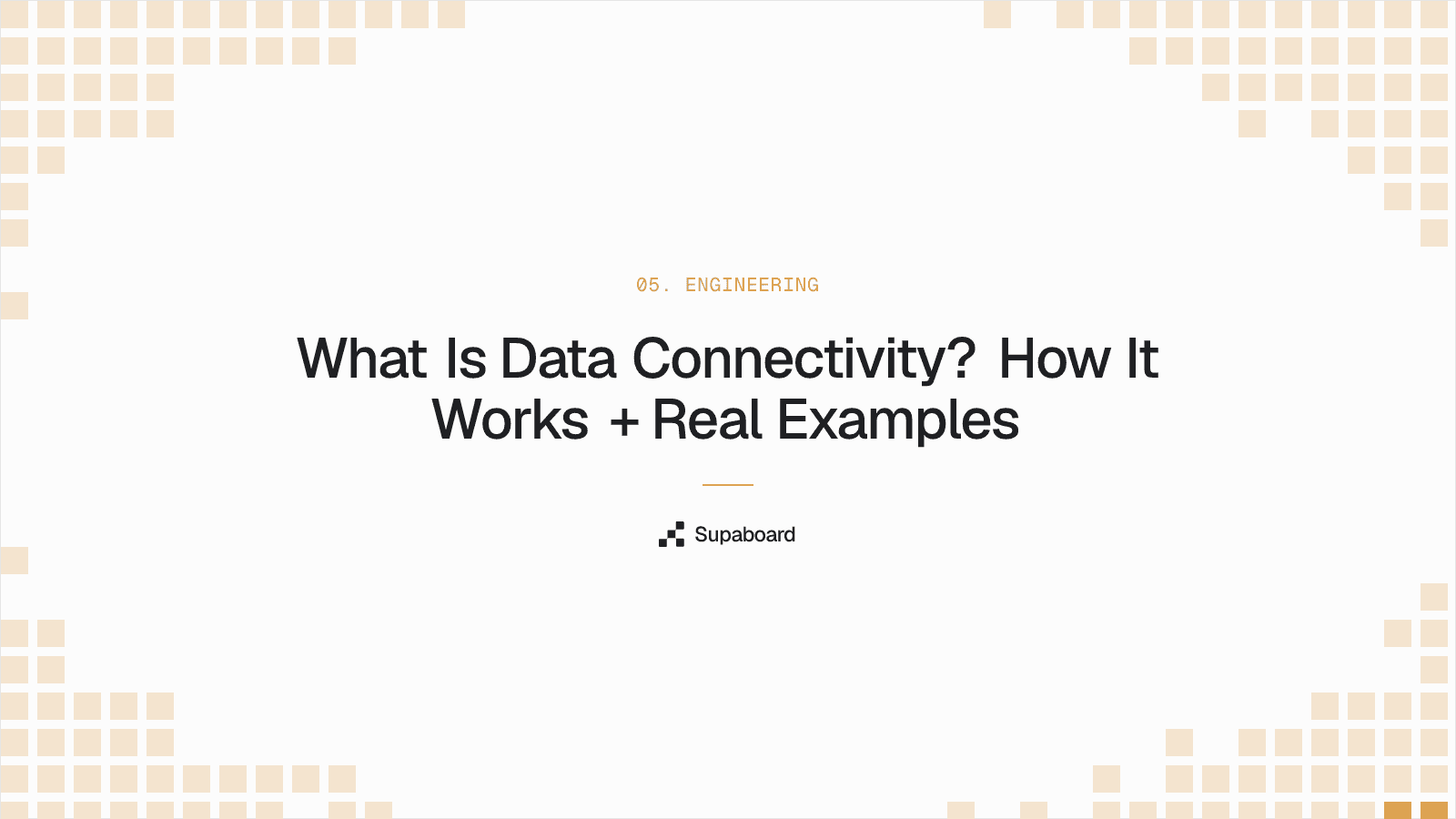 05. ENGINEERING

What Is Data Connectivity? How It Works + Real Examples

Supaboard